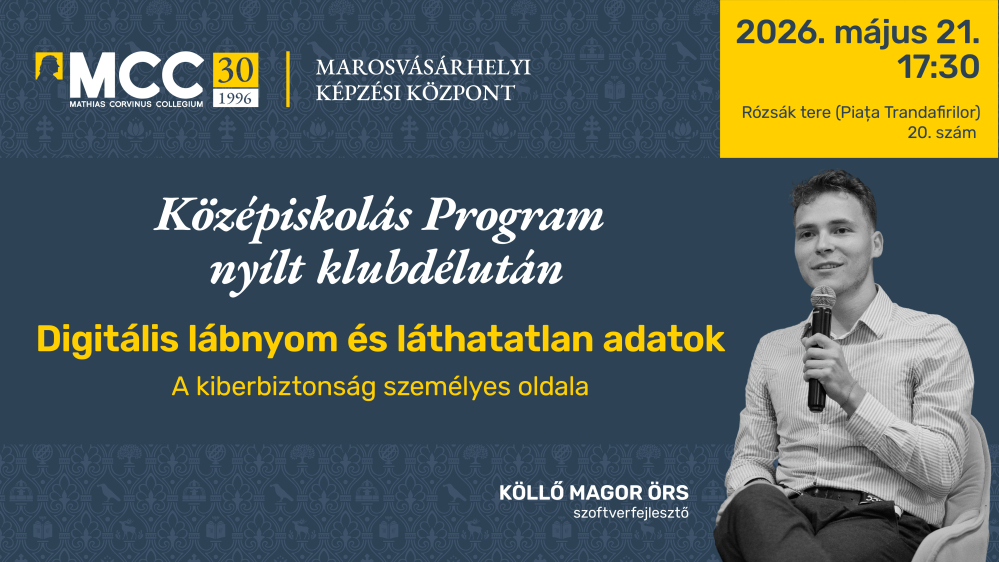 MCC
MATHIAS CORVINUS COLLEGIUM
30
1996
MAROSVÁSÁRHELYI KÉPZÉSI KÖZPONT

2026. május 21.
17:30

Rózsák tere (Piața Trandafirilor) 20. szám

Középiskolás Program nyílt klubdélután

Digitális lábnyom és láthatatlan adatok

A kiberbiztonság személyes oldala

KÖLLŐ MAGOR ÖRS
szoftverfejlesztő